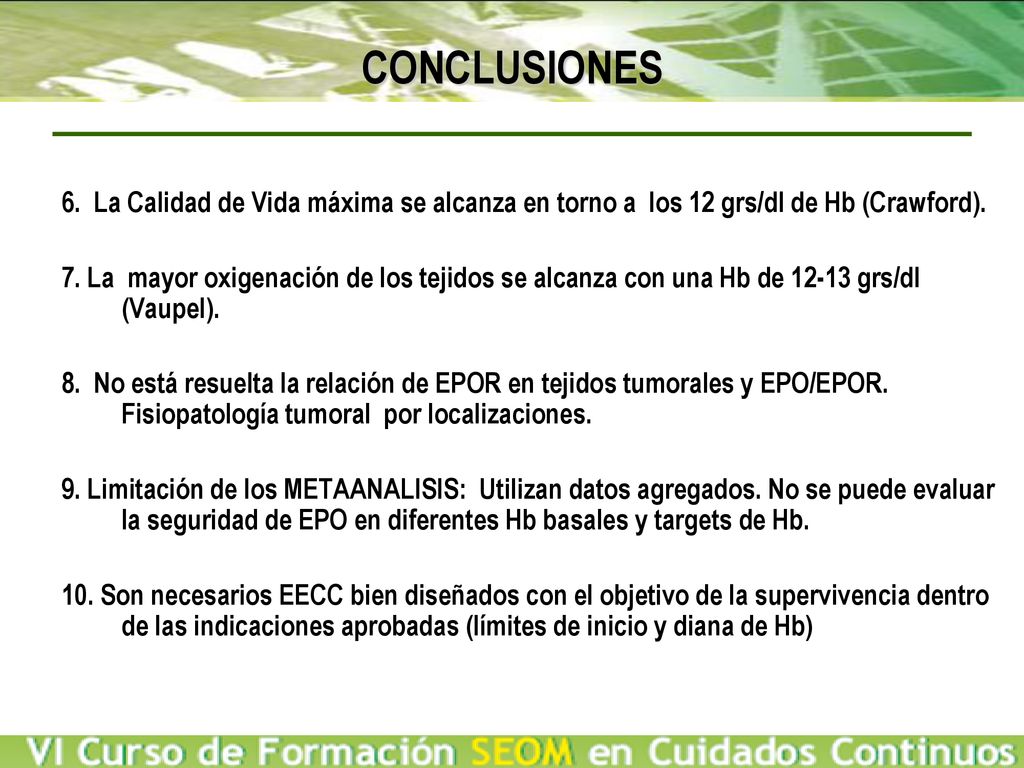 CONCLUSIONES

6. La Calidad de Vida máxima se alcanza en torno a los 12 grs/dl de Hb (Crawford).

7. La mayor oxigenación de los tejidos se alcanza con una Hb de 12-13 grs/dl (Vaupel).

8. No está resuelta la relación de EPOR en tejidos tumorales y EPO/EPOR. Fisiopatología tumoral por localizaciones.

9. Limitación de los METAANALISIS: Utilizan datos agregados. No se puede evaluar la seguridad de EPO en diferentes Hb basales y targets de Hb.

10. Son necesarios EECC bien diseñados con el objetivo de la supervivencia dentro de las indicaciones aprobadas (límites de inicio y diana de Hb)

VI Curso de Formación SEOM en Cuidados Continuos